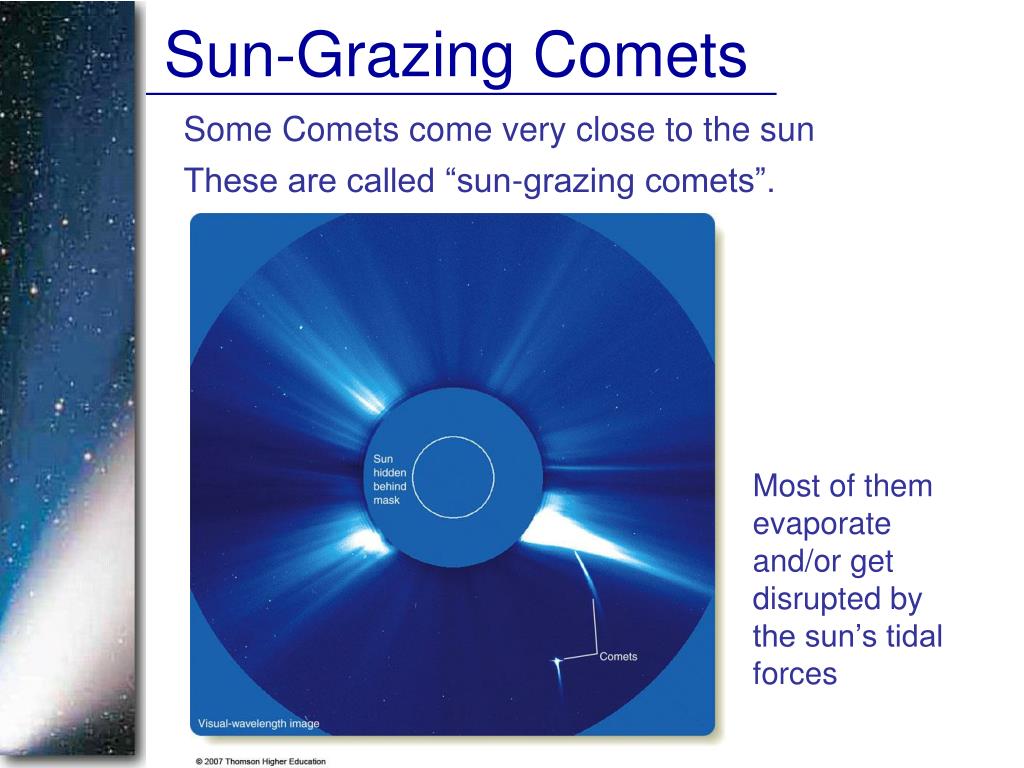 Sun-Grazing Comets

Some Comets come very close to the sun

These are called “sun-grazing comets”.

Sun hidden behind mask

Comets

Visual-wavelength image

Most of them evaporate and/or get disrupted by the sun’s tidal forces

© 2007 Thomson Higher Education